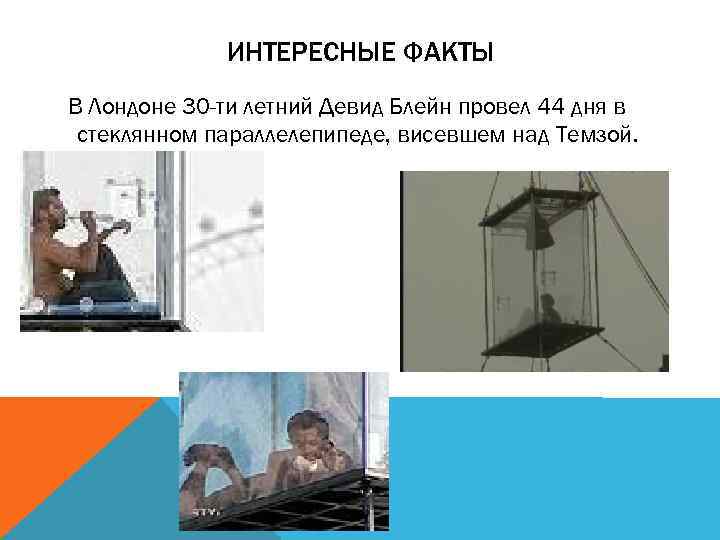 ИНТЕРЕСНЫЕ ФАКТЫ

В Лондоне 30-ти летний Девид Блейн провел 44 дня в стеклянном параллелепипеде, висевшем над Темзой.